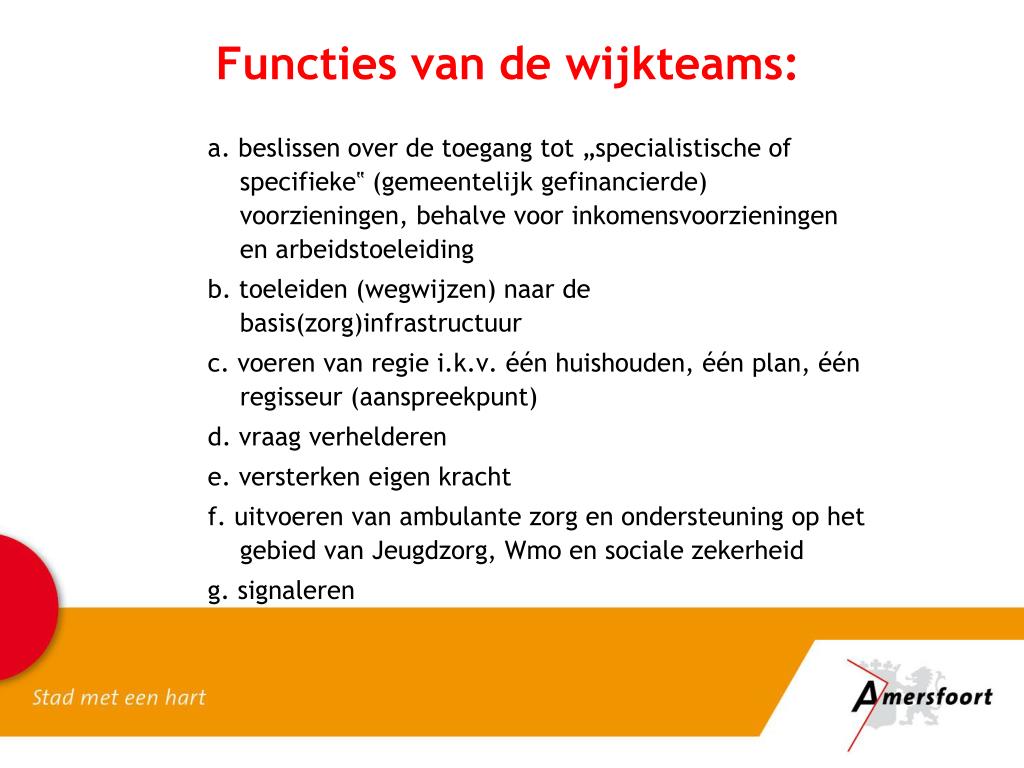 Functies van de wijkteams:

a. beslissen over de toegang tot „specialistische of specifieke" (gemeentelijk gefinancierde) voorzieningen, behalve voor inkomensvoorzieningen en arbeidstoeleiding

b. toeleiden (wegwijzen) naar de basis(zorg)infrastructuur

c. voeren van regie i.k.v. één huishouden, één plan, één regisseur (aanspreekpunt)

d. vraag verhelderen

e. versterken eigen kracht

f. uitvoeren van ambulante zorg en ondersteuning op het gebied van Jeugdzorg, Wmo en sociale zekerheid

g. signaleren

Stad met een hart

Amersfoort